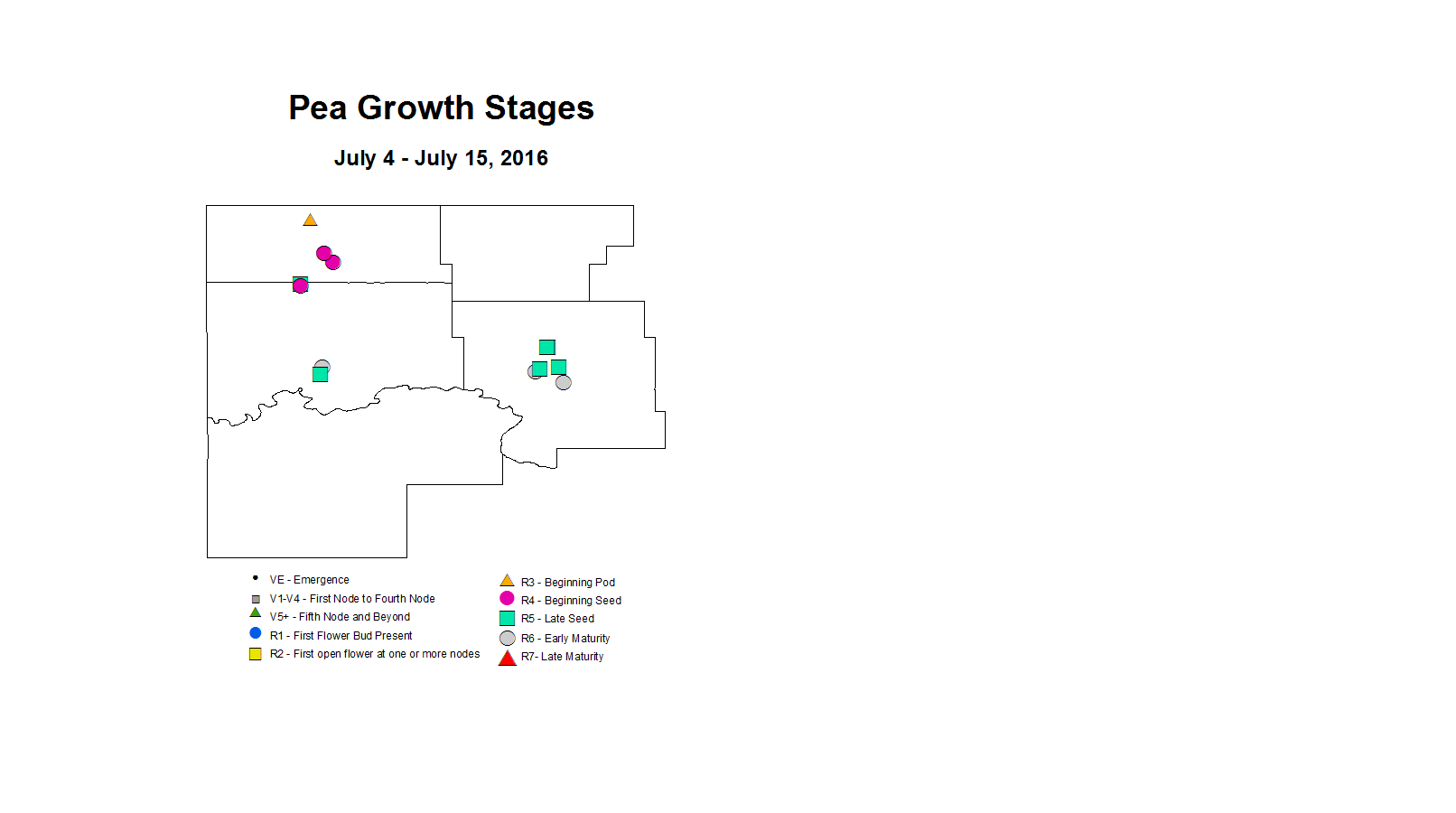 Pea Growth Stages

July 4 - July 15, 2016

VE - Emergence
V1-V4 - First Node to Fourth Node
V5+ - Fifth Node and Beyond
R1 - First Flower Bud Present
R2 - First open flower at one or more nodes

R3 - Beginning Pod
R4 - Beginning Seed
R5 - Late Seed
R6 - Early Maturity
R7- Late Maturity